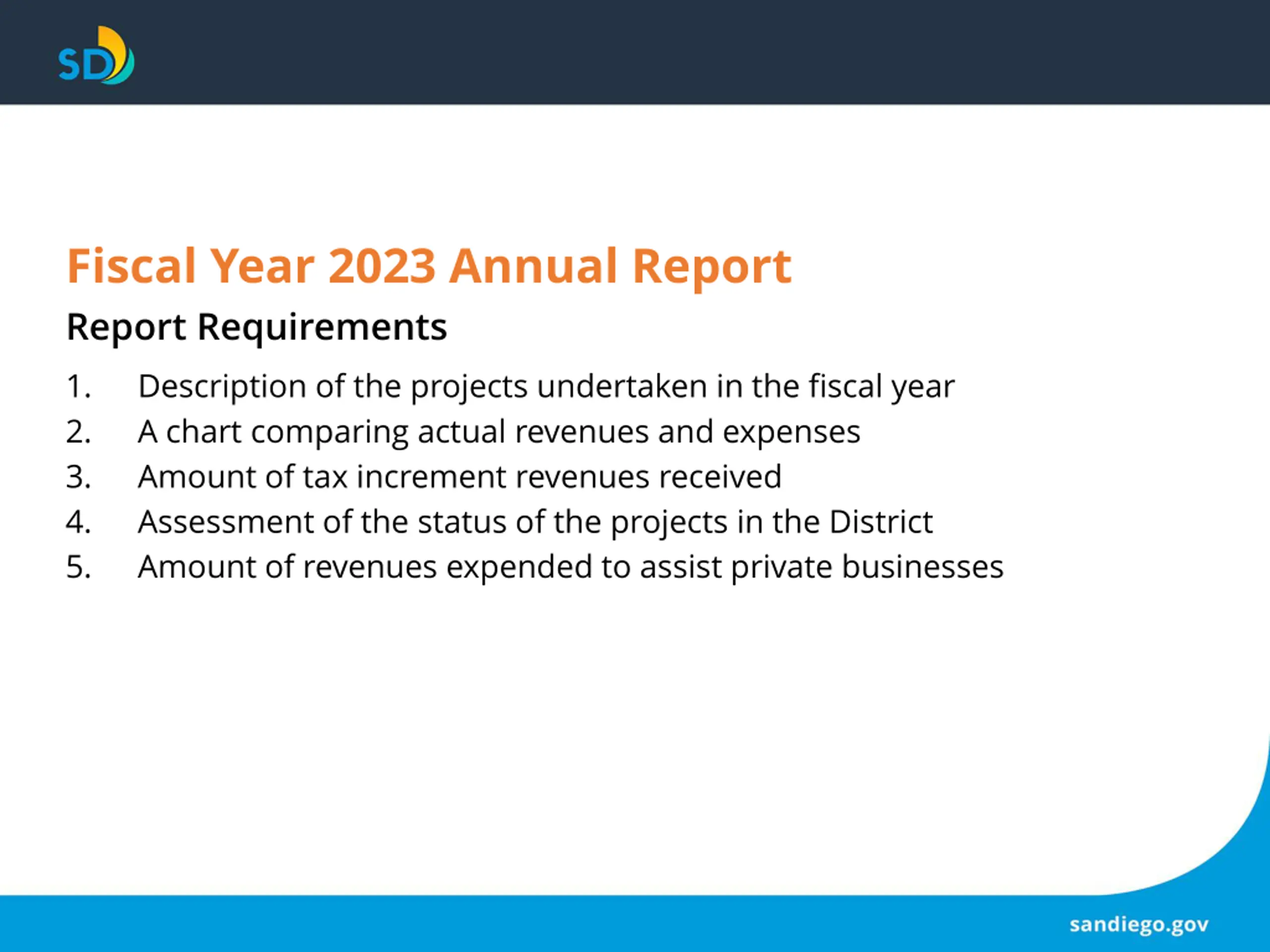 SD

Fiscal Year 2023 Annual Report

Report Requirements

1. Description of the projects undertaken in the fiscal year
2. A chart comparing actual revenues and expenses
3. Amount of tax increment revenues received
4. Assessment of the status of the projects in the District
5. Amount of revenues expended to assist private businesses

sandiego.gov